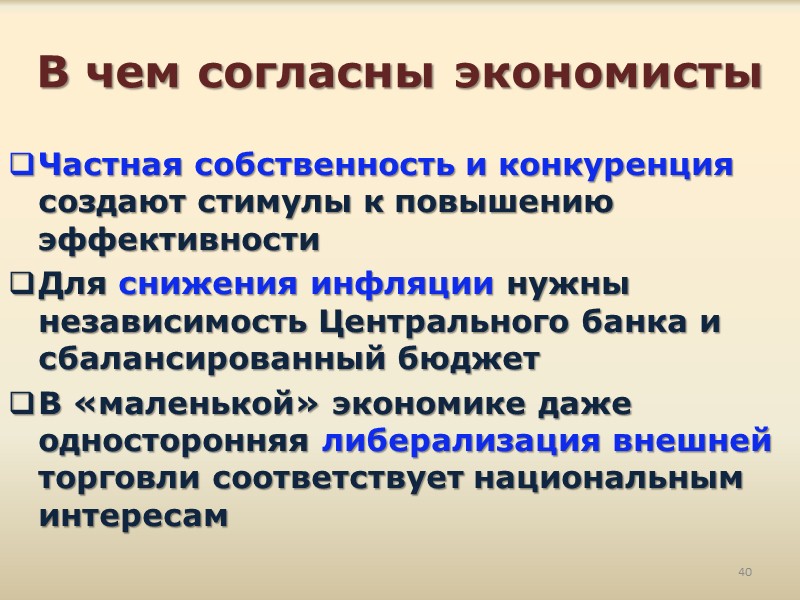 В чем согласны экономисты

❑ Частная собственность и конкуренция создают стимулы к повышению эффективности

❑ Для снижения инфляции нужны независимость Центрального банка и сбалансированный бюджет

❑ В «маленькой» экономике даже односторонняя либерализация внешней торговли соответствует национальным интересам

40